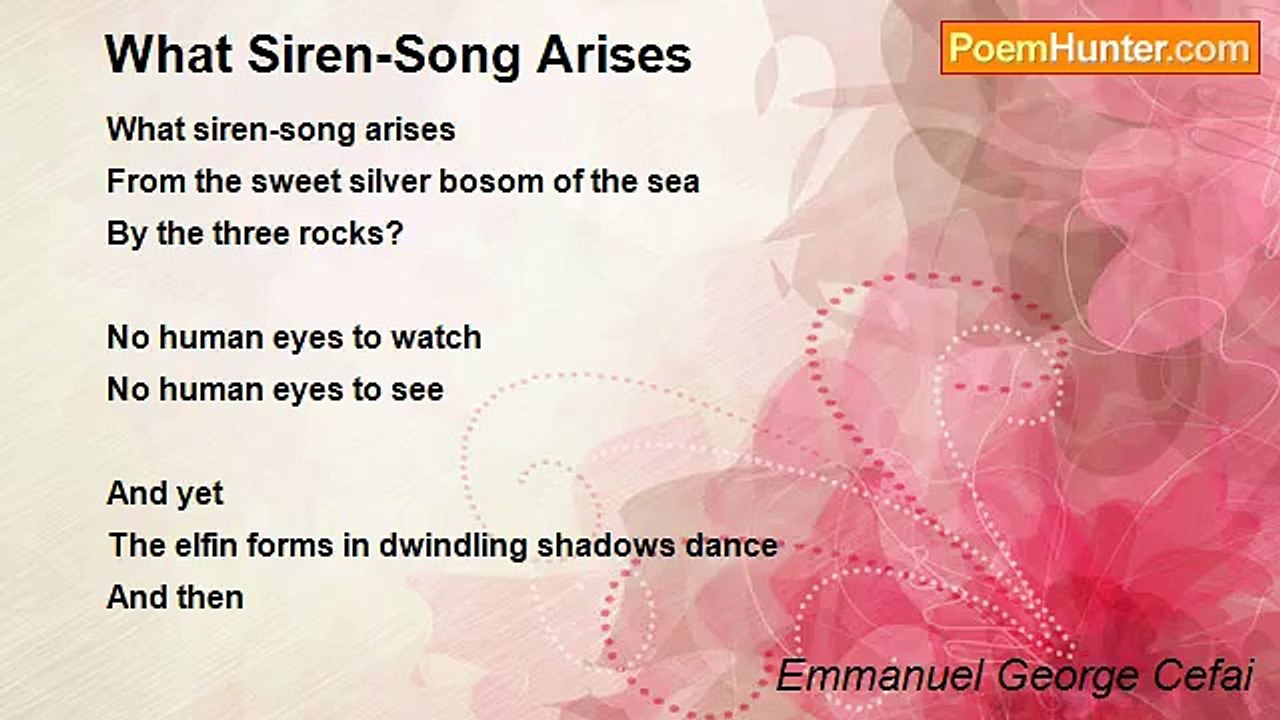 What Siren-Song Arises

PoemHunter.com

What siren-song arises
From the sweet silver bosom of the sea
By the three rocks?

No human eyes to watch
No human eyes to see

And yet
The elfin forms in dwindling shadows dance
And then

Emmanuel George Cefai